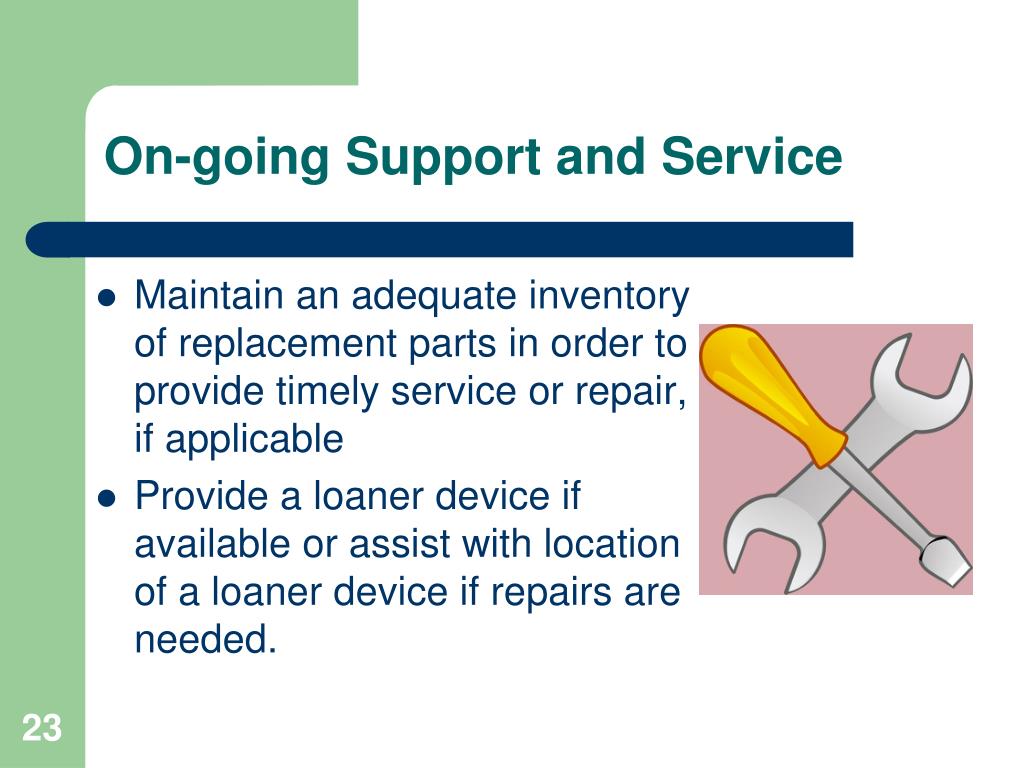 On-going Support and Service

- Maintain an adequate inventory of replacement parts in order to provide timely service or repair, if applicable
- Provide a loaner device if available or assist with location of a loaner device if repairs are needed.

23